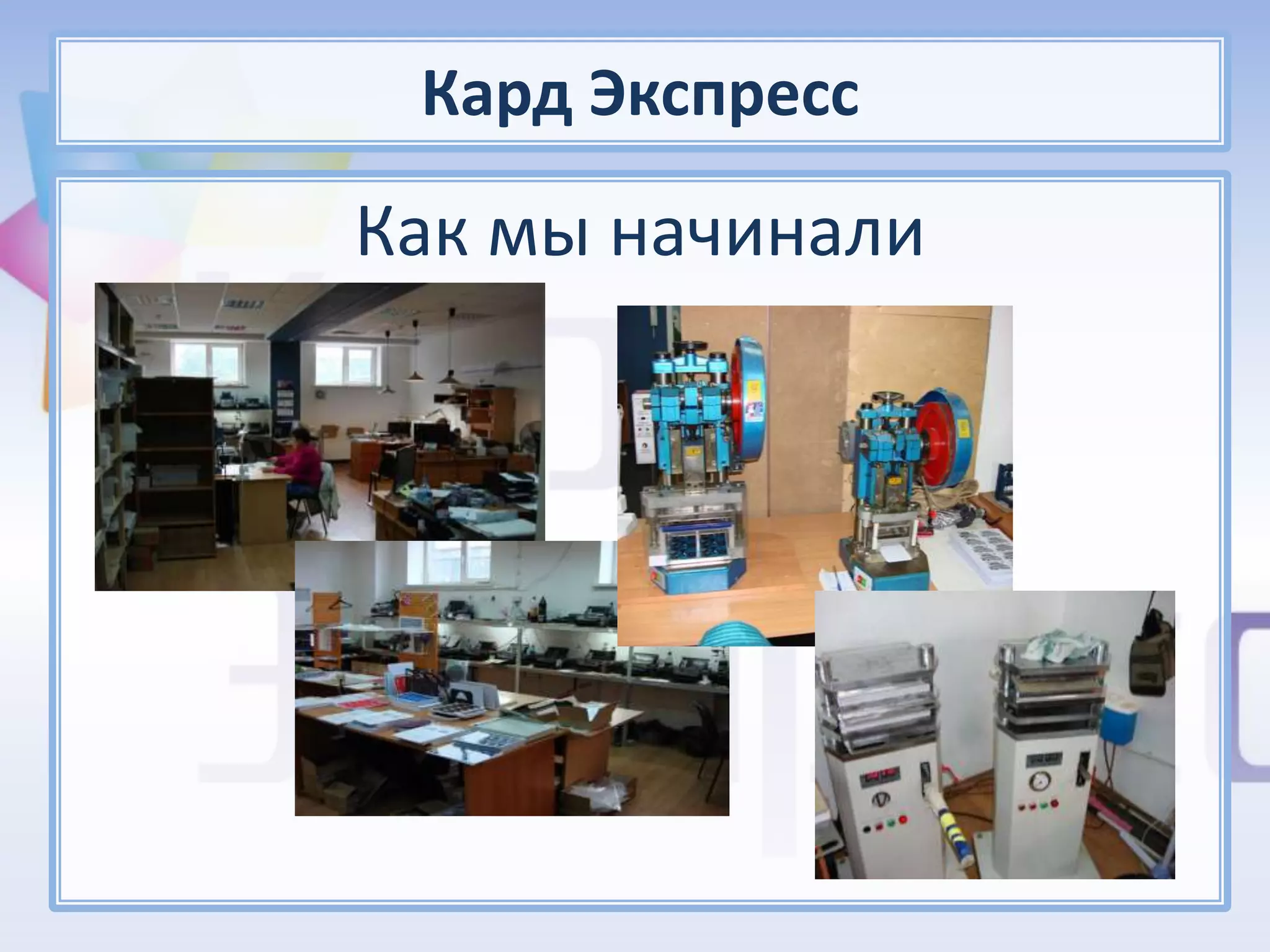 Кард Экспресс

Как мы начинали